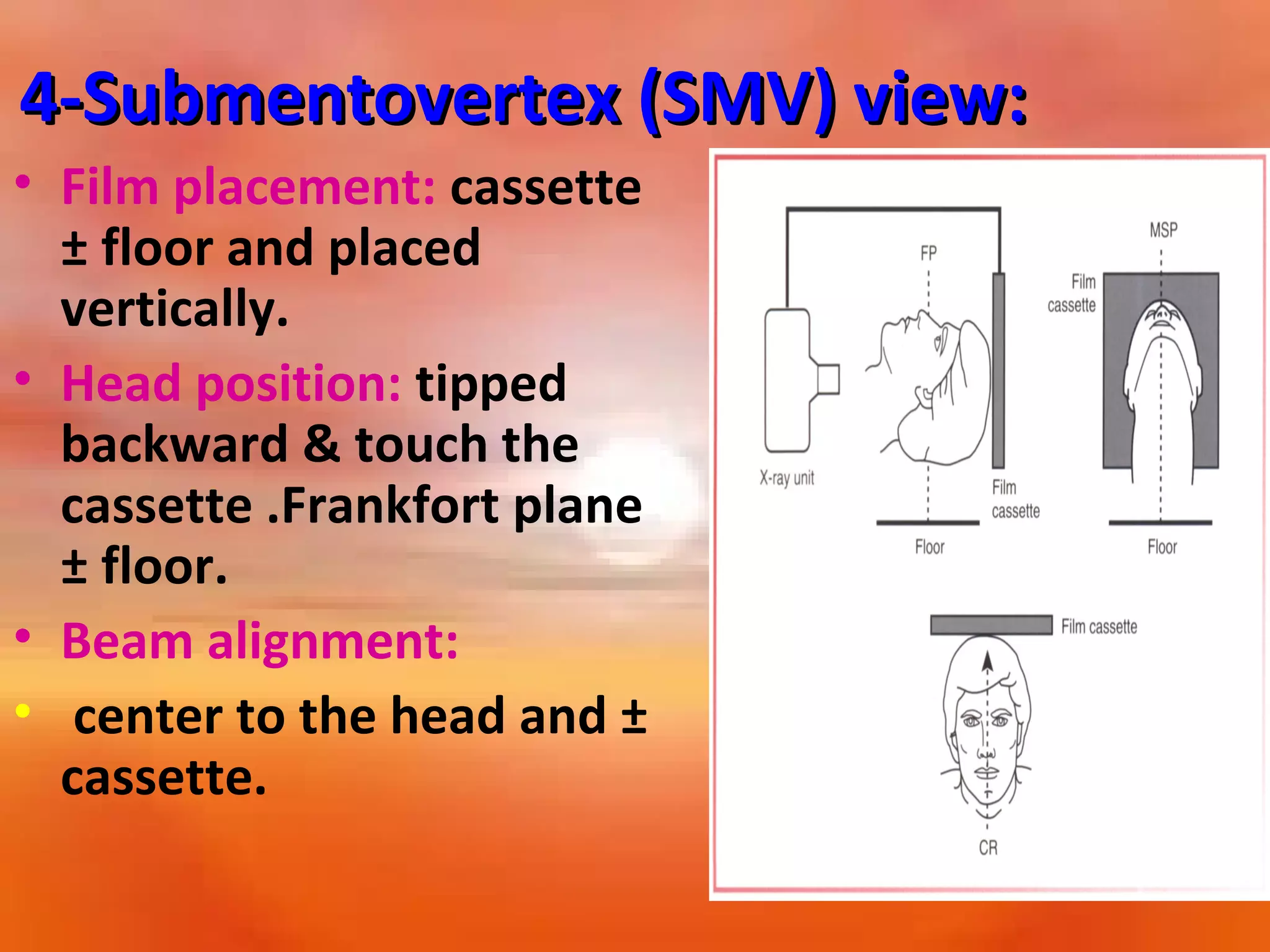 4-Submentovertex (SMV) view:

• Film placement: cassette ± floor and placed vertically.
• Head position: tipped backward & touch the cassette .Frankfort plane ± floor.
• Beam alignment:
• center to the head and ± cassette.

FP
MSP
Film cassette
X-ray unit
Film cassette
Floor
Floor
Film cassette
CR